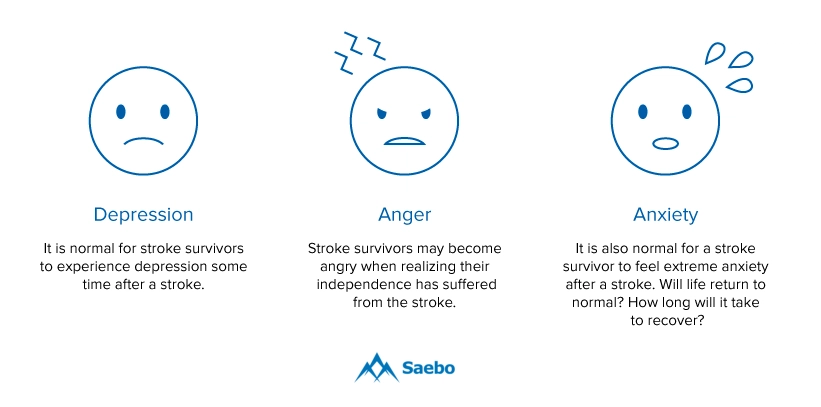 Depression

It is normal for stroke survivors to experience depression some time after a stroke.

Anger

Stroke survivors may become angry when realizing their independence has suffered from the stroke.

Anxiety

It is also normal for a stroke survivor to feel extreme anxiety after a stroke. Will life return to normal? How long will it take to recover?

Saebo